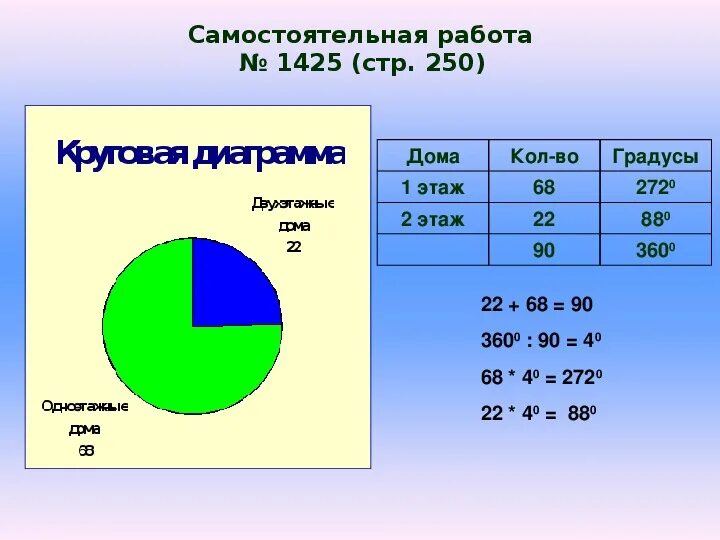 Самостоятельная работа
№ 1425 (стр. 250)

Круговая диаграмма

Двухэтажные дома 22

Одноэтажные дома 68

| Дома | Кол-во | Градусы |
|---|---|---|
| 1 этаж | 68 | $272^0$ |
| 2 этаж | 22 | $88^0$ |
| | 90 | $360^0$ |

$22 + 68 = 90$

$360^0 : 90 = 4^0$

$68 * 4^0 = 272^0$

$22 * 4^0 = 88^0$